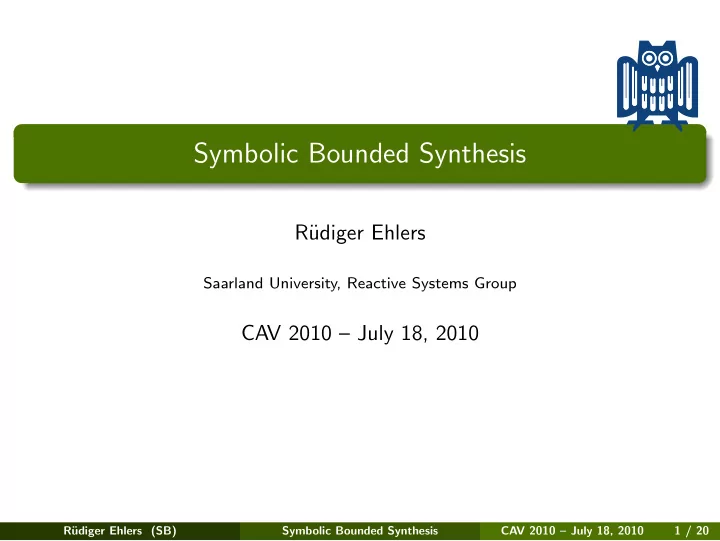 Symbolic Bounded Synthesis

Rüdiger Ehlers

Saarland University, Reactive Systems Group

CAV 2010 – July 18, 2010

Rüdiger Ehlers (SB) Symbolic Bounded Synthesis CAV 2010 – July 18, 2010 1 / 20